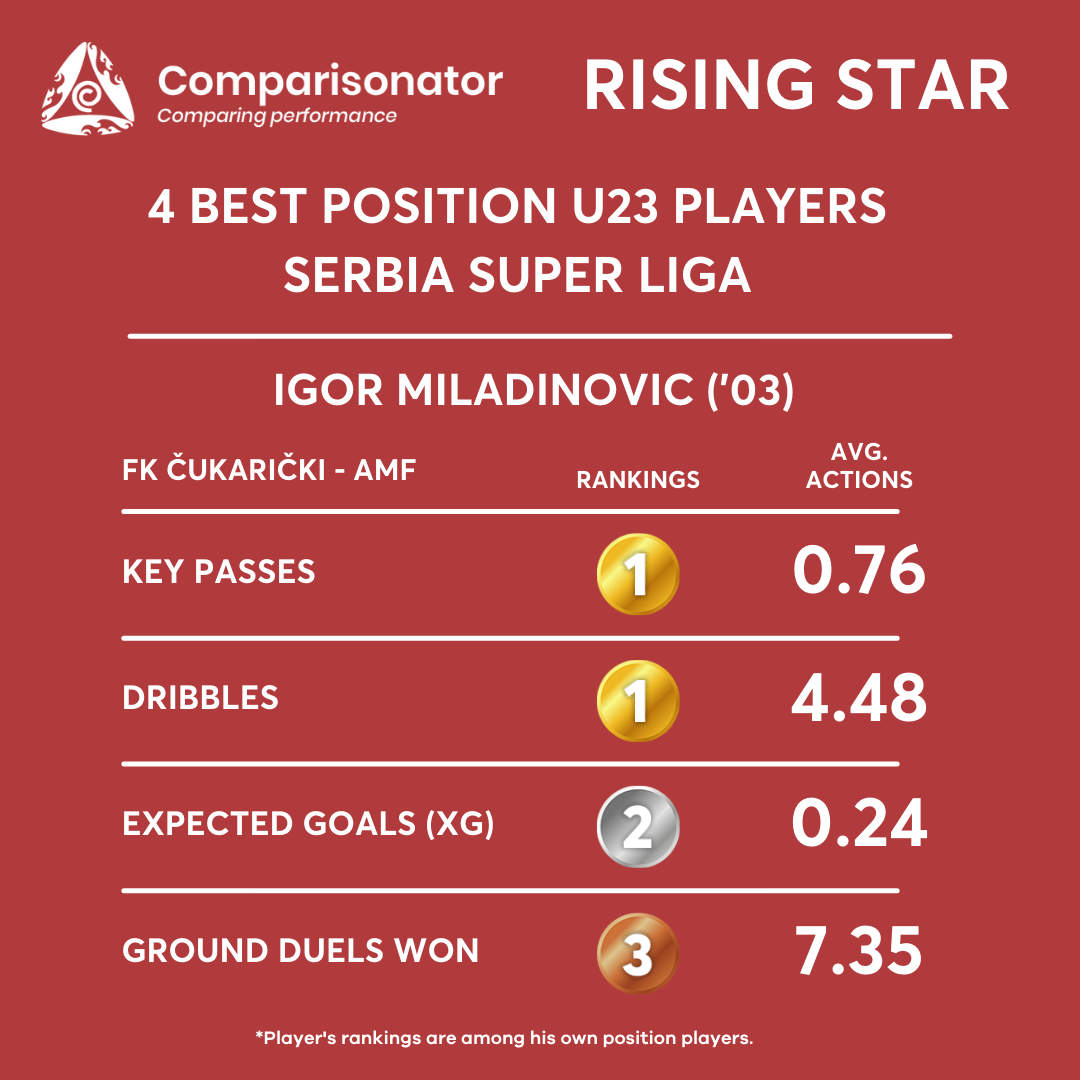 Comparisonator
Comparing performance

RISING STAR

4 BEST POSITION U23 PLAYERS
SERBIA SUPER LIGA

IGOR MILADINOVIC ('03)

| FK ČUKARIČKI - AMF | RANKINGS | AVG. ACTIONS |
|---|---|---|
| KEY PASSES | 1 | 0.76 |
| DRIBBLES | 1 | 4.48 |
| EXPECTED GOALS (XG) | 2 | 0.24 |
| GROUND DUELS WON | 3 | 7.35 |

*Player's rankings are among his own position players.